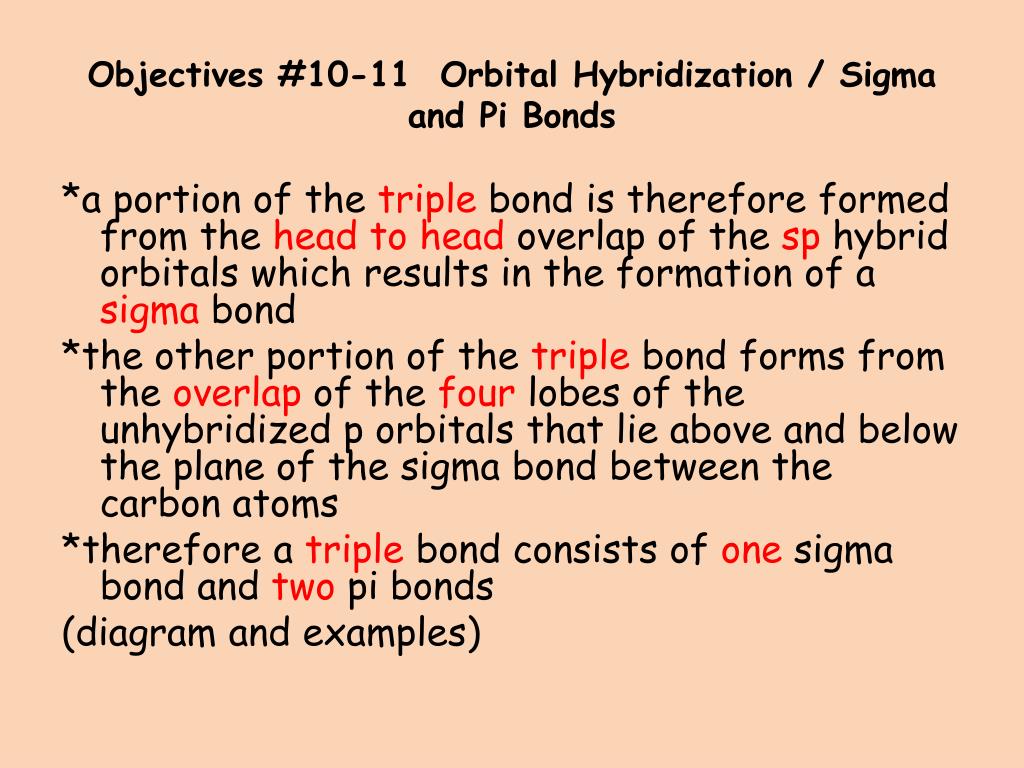 Objectives #10-11 Orbital Hybridization / Sigma and Pi Bonds

*a portion of the triple bond is therefore formed from the head to head overlap of the sp hybrid orbitals which results in the formation of a sigma bond

*the other portion of the triple bond forms from the overlap of the four lobes of the unhybridized p orbitals that lie above and below the plane of the sigma bond between the carbon atoms

*therefore a triple bond consists of one sigma bond and two pi bonds

(diagram and examples)